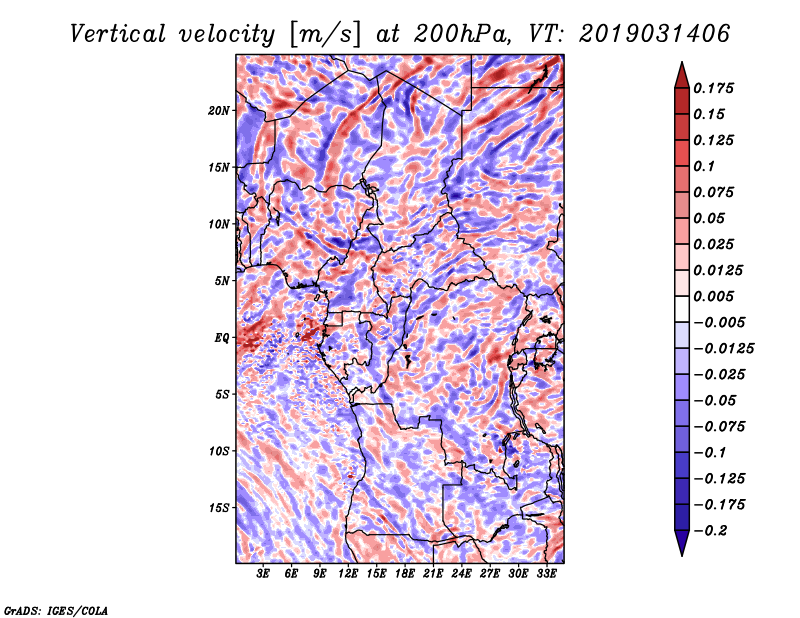 Vertical velocity [m/s] at 200hPa, VT: 2019031406

20N
15N
10N
5N
EQ
5S
10S
15S

3E 6E 9E 12E 15E 18E 21E 24E 27E 30E 33E

0.175
0.15
0.125
0.1
0.075
0.05
0.025
0.0125
0.005
−0.005
−0.0125
−0.025
−0.05
−0.075
−0.1
−0.125
−0.175
−0.2

GrADS: IGES/COLA